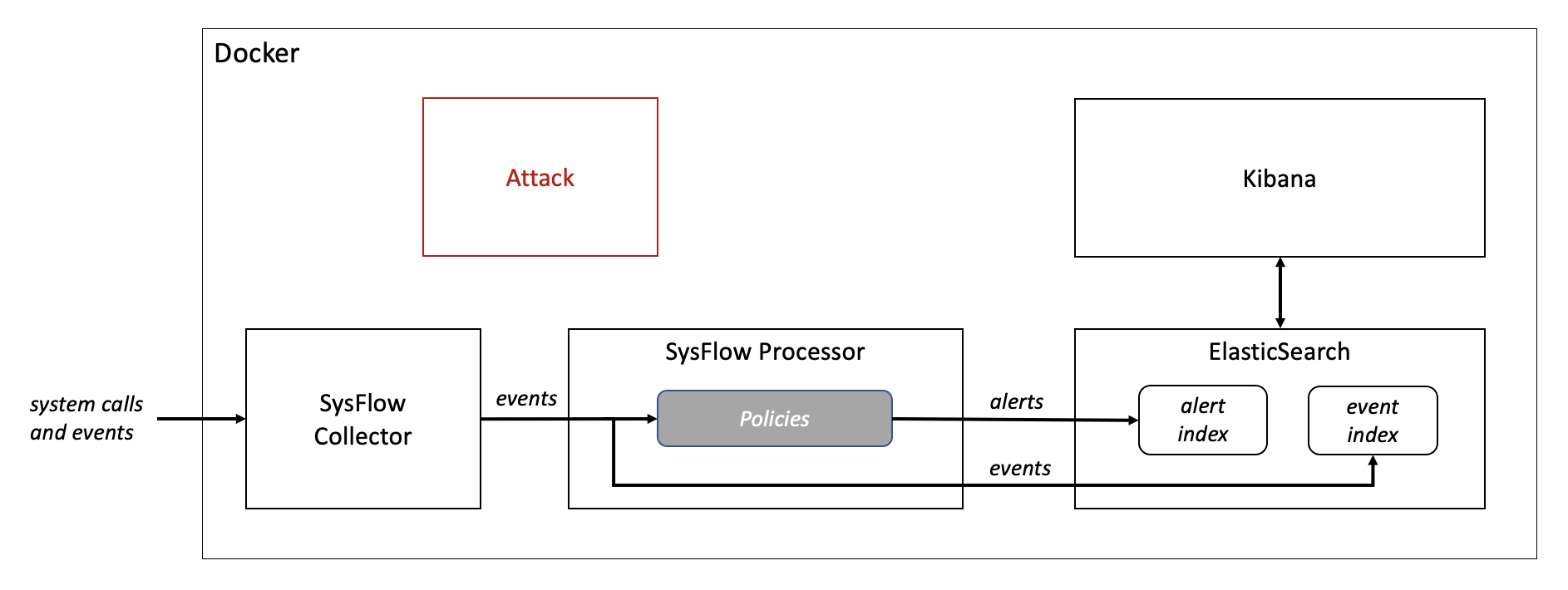 Docker

Attack

Kibana

system calls and events

SysFlow Collector

events

SysFlow Processor

Policies

alerts

events

ElasticSearch

alert index

event index